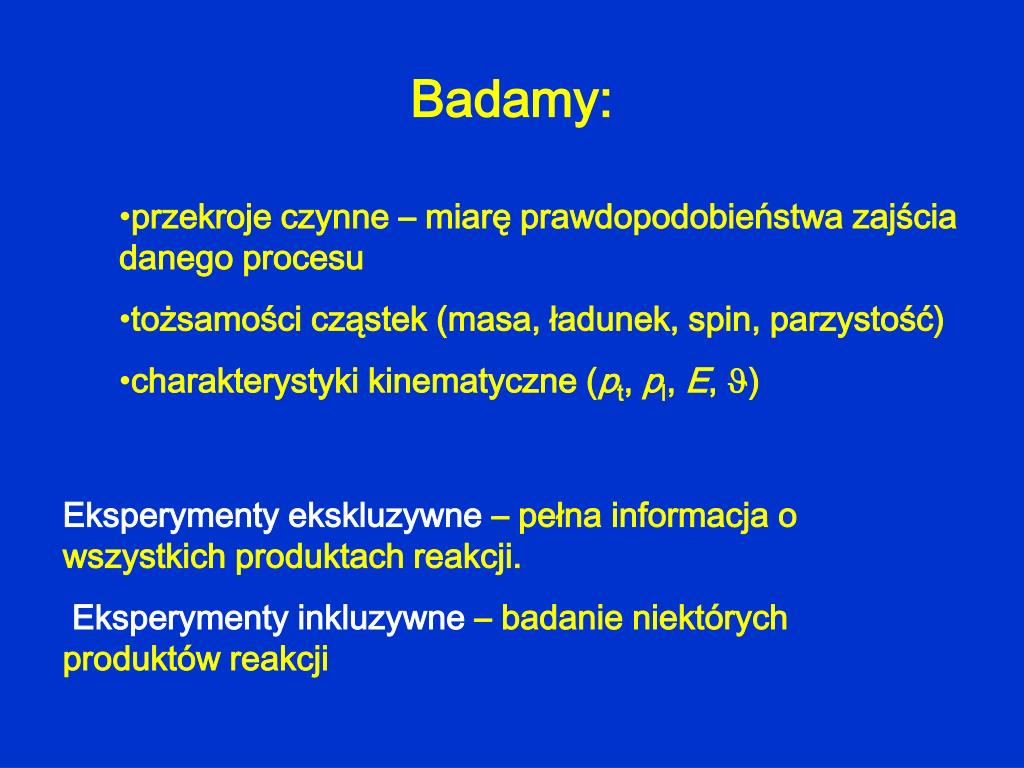 Badamy:

•przekroje czynne – miarę prawdopodobieństwa zajścia danego procesu

•tożsamości cząstek (masa, ładunek, spin, parzystość)

•charakterystyki kinematyczne ($p_t$, $p_l$, $E$, $\vartheta$)

Eksperymenty ekskluzywne – pełna informacja o wszystkich produktach reakcji.

Eksperymenty inkluzywne – badanie niektórych produktów reakcji